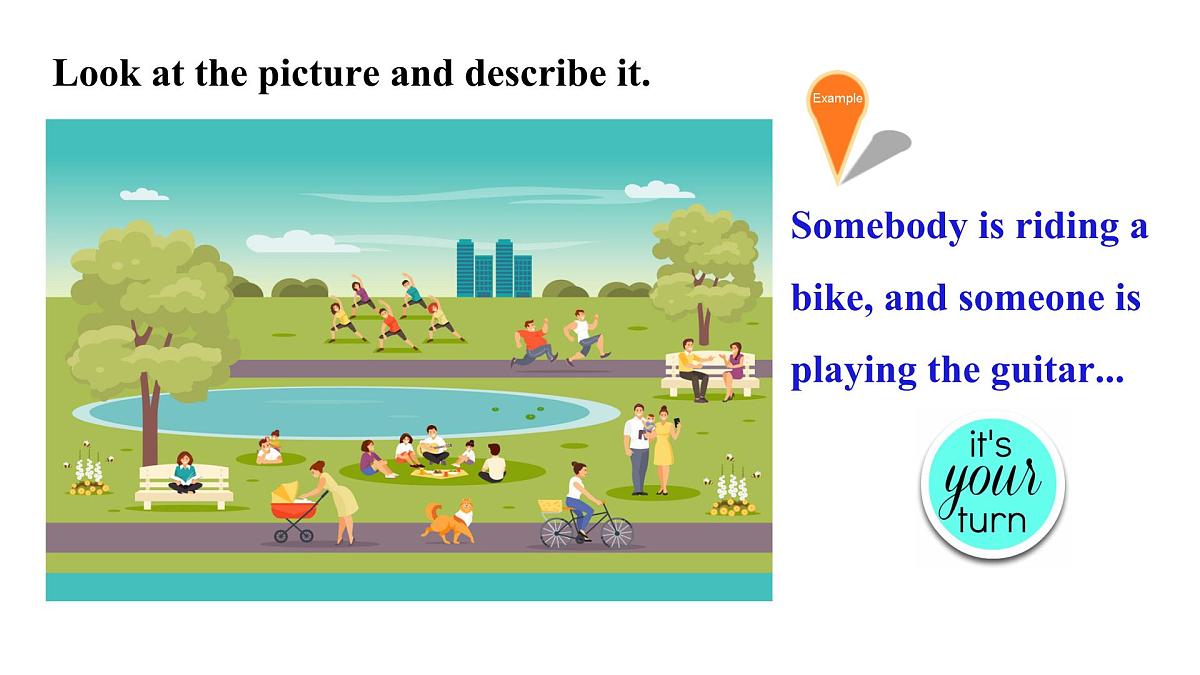 Look at the picture and describe it.

Example

Somebody is riding a bike, and someone is playing the guitar...

it's your turn